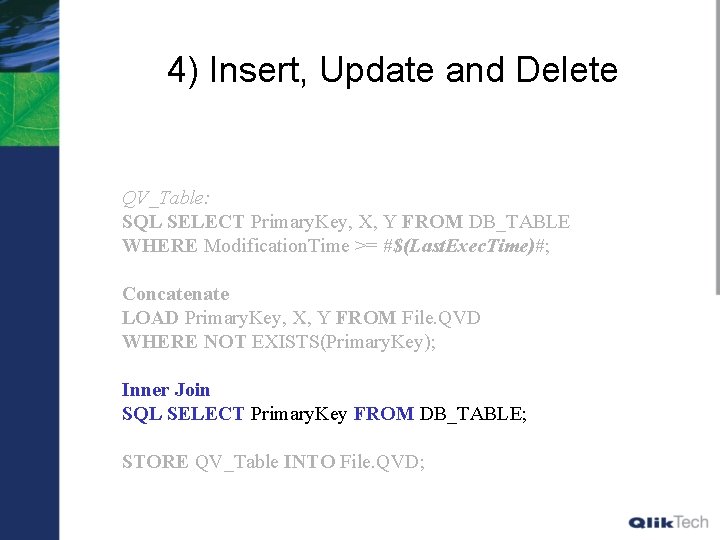 4) Insert, Update and Delete

QV_Table:
SQL SELECT PrimaryKey, X, Y FROM DB_TABLE
WHERE ModificationTime >= #$(LastExecTime)#;

Concatenate
LOAD PrimaryKey, X, Y FROM File.QVD
WHERE NOT EXISTS(PrimaryKey);

Inner Join
SQL SELECT PrimaryKey FROM DB_TABLE;

STORE QV_Table INTO File.QVD;

QlikTech